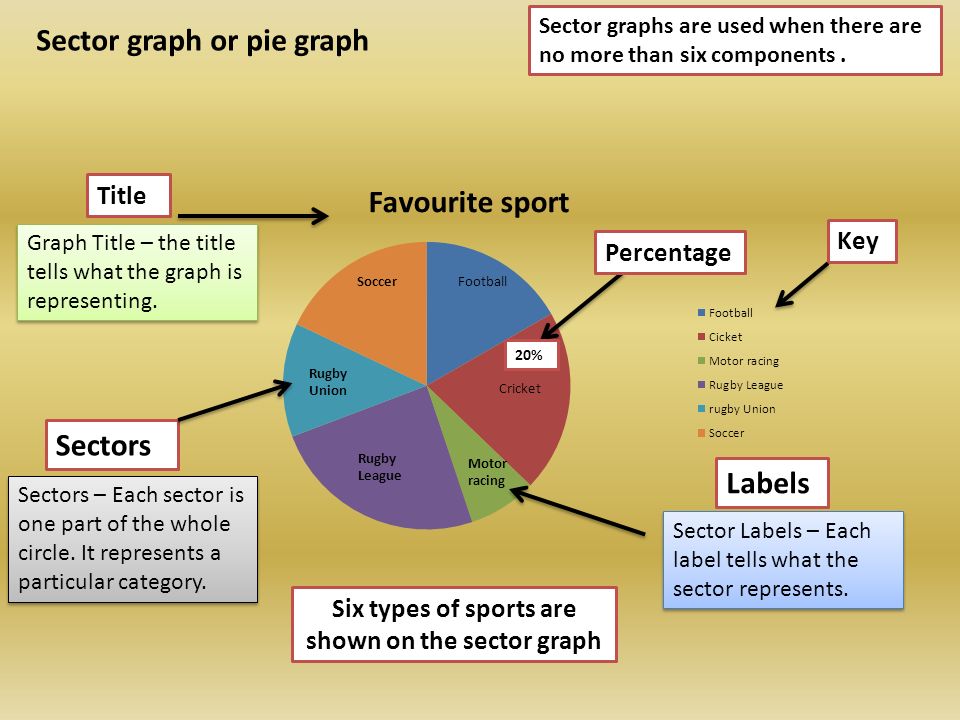 Sector graph or pie graph

Sector graphs are used when there are no more than six components .

Title

Graph Title – the title tells what the graph is representing.

Favourite sport

Percentage

Key

Soccer

Football

20%

Cricket

Rugby Union

Rugby League

Motor racing

Football
Cicket
Motor racing
Rugby League
rugby Union
Soccer

Sectors

Sectors – Each sector is one part of the whole circle. It represents a particular category.

Labels

Sector Labels – Each label tells what the sector represents.

Six types of sports are shown on the sector graph